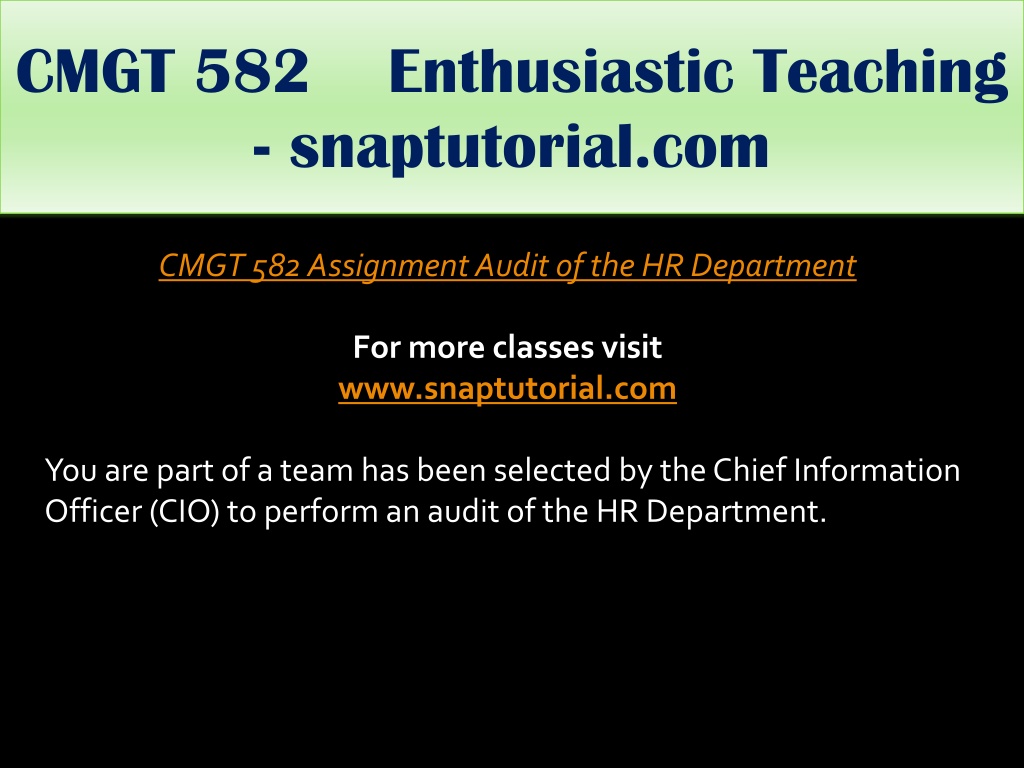 CMGT 582 Enthusiastic Teaching - snaptutorial.com

CMGT 582 Assignment Audit of the HR Department

For more classes visit
www.snaptutorial.com

You are part of a team has been selected by the Chief Information Officer (CIO) to perform an audit of the HR Department.